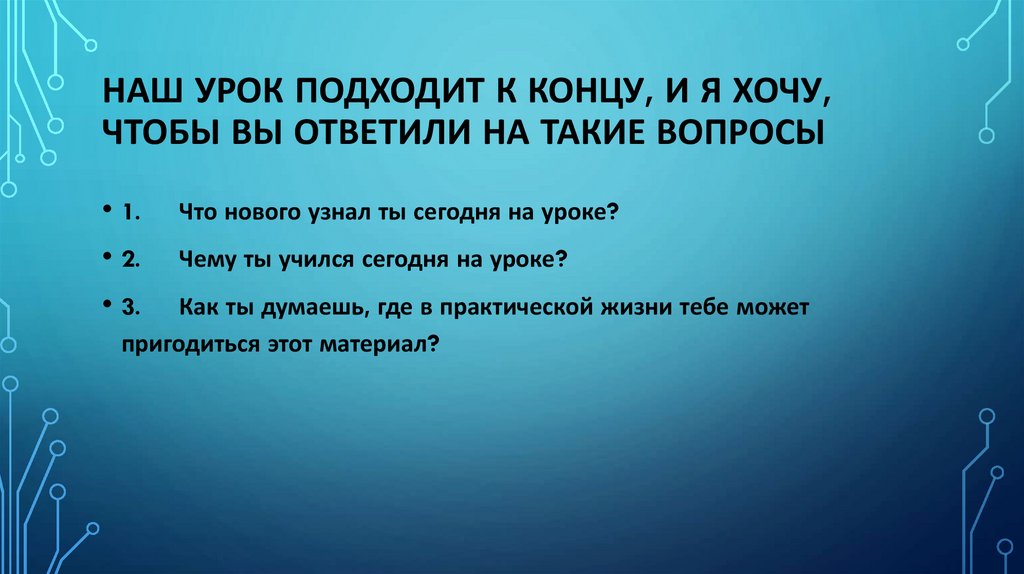 НАШ УРОК ПОДХОДИТ К КОНЦУ, И Я ХОЧУ, ЧТОБЫ ВЫ ОТВЕТИЛИ НА ТАКИЕ ВОПРОСЫ

• 1. Что нового узнал ты сегодня на уроке?

• 2. Чему ты учился сегодня на уроке?

• 3. Как ты думаешь, где в практической жизни тебе может пригодиться этот материал?